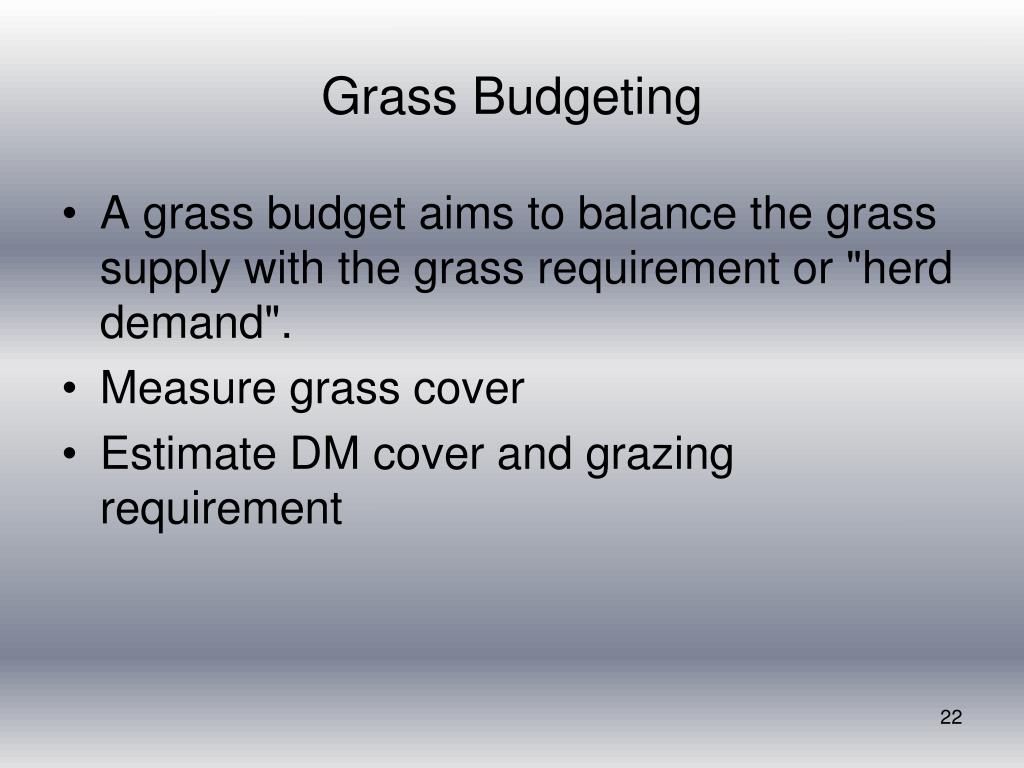 Grass Budgeting

• A grass budget aims to balance the grass supply with the grass requirement or "herd demand".
• Measure grass cover
• Estimate DM cover and grazing requirement

22